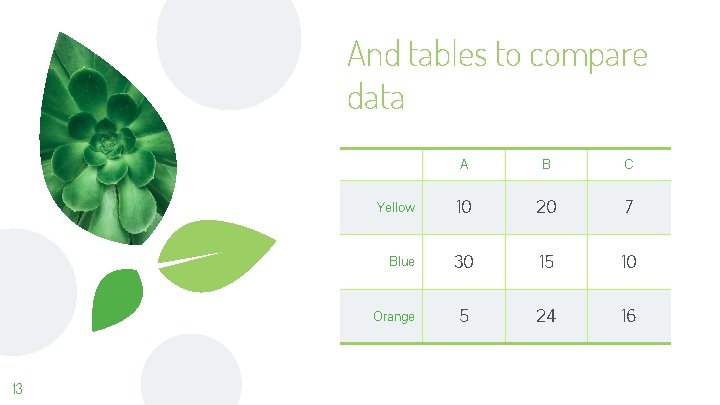 And tables to compare data

| | A | B | C |
|---|---|---|---|
| Yellow | 10 | 20 | 7 |
| Blue | 30 | 15 | 10 |
| Orange | 5 | 24 | 16 |

13